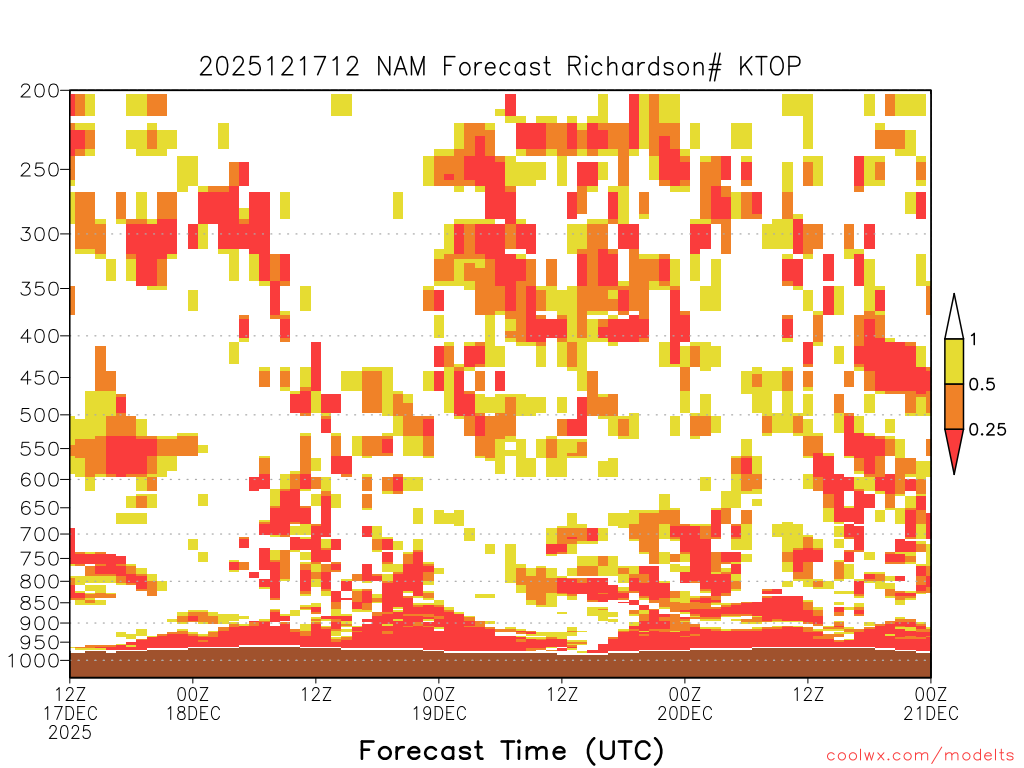 2025121712 NAM Forecast Richardson# KTOP

200
250
300
350
400
450
500
550
600
650
700
750
800
850
900
950
1000

1
0.5
0.25

12Z
17DEC
2025
00Z
18DEC
12Z
00Z
19DEC
12Z
00Z
20DEC
12Z
00Z
21DEC

Forecast Time (UTC)

coolwx.com/modelts